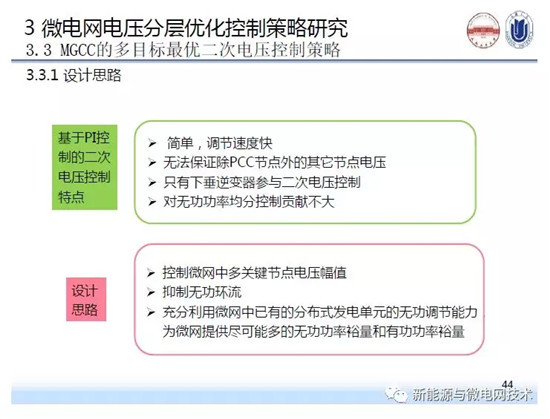 3 微电网电压分层优化控制策略研究
3.3 MGCC的多目标最优二次电压控制策略

3.3.1 设计思路

基于PI控制的二次电压控制特点

➢ 简单，调节速度快
➢ 无法保证除PCC节点外的其它节点电压
➢ 只有下垂逆变器参与二次电压控制
➢ 对无功功率均分控制贡献不大

设计思路

➢ 控制微网中多关键节点电压幅值
➢ 抑制无功环流
➢ 充分利用微网中已有的分布式发电单元的无功调节能力，为微网提供尽可能多的无功功率裕量和有功功率裕量

44

新能源与微电网技术